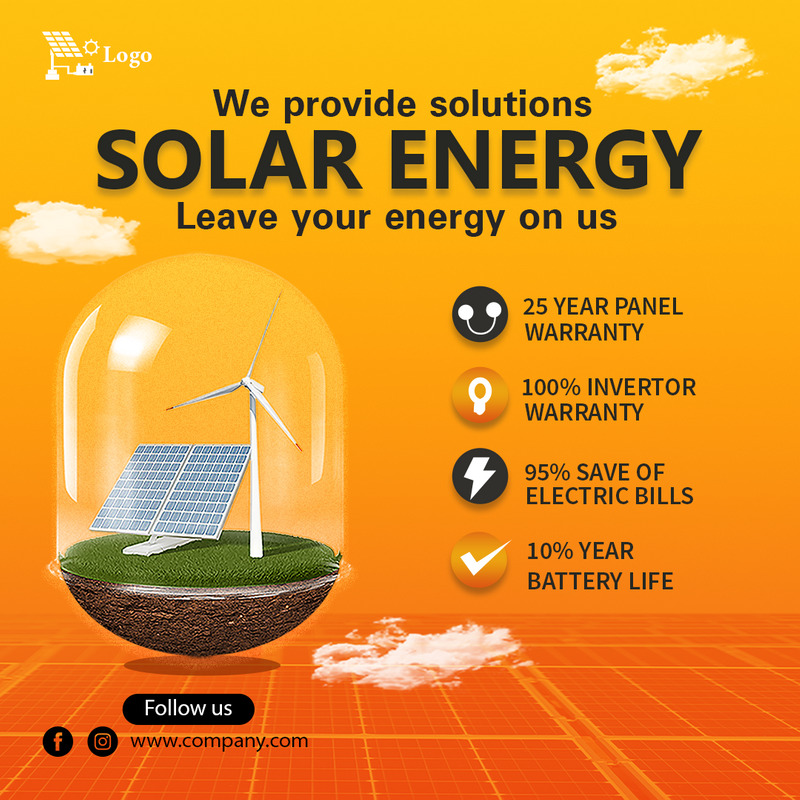 Logo

We provide solutions
SOLAR ENERGY
Leave your energy on us

25 YEAR PANEL WARRANTY

100% INVERTOR WARRANTY

95% SAVE OF ELECTRIC BILLS

10% YEAR BATTERY LIFE

Follow us

www.company.com